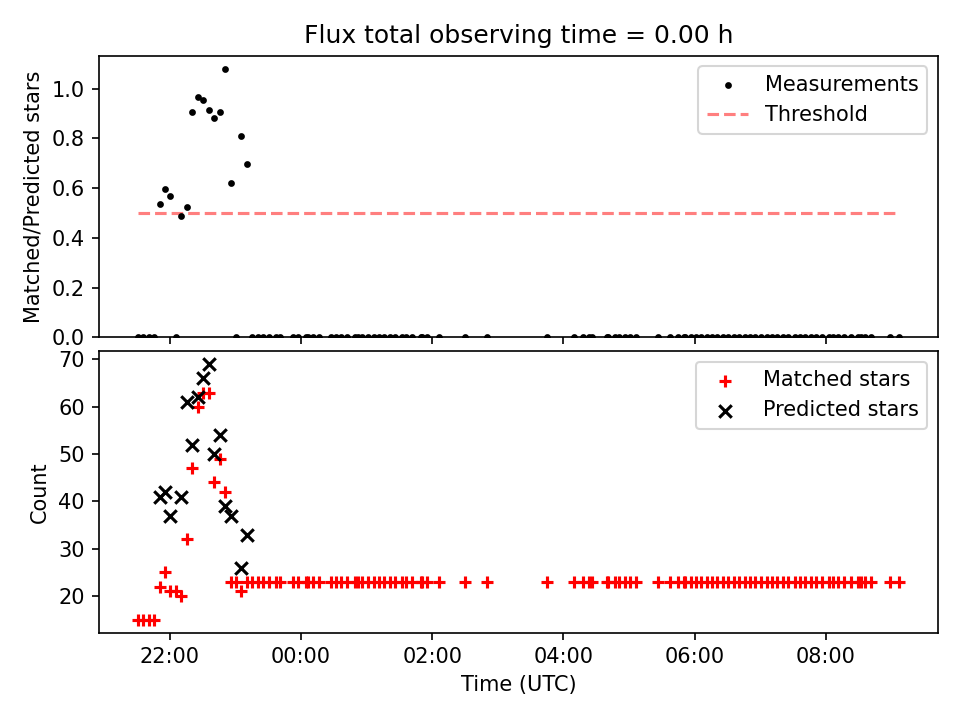 Flux total observing time = 0.00 h

Matched/Predicted stars

1.0
0.8
0.6
0.4
0.2
0.0

Measurements
Threshold

Count

70
60
50
40
30
20

Matched stars
Predicted stars

22:00
00:00
02:00
04:00
06:00
08:00

Time (UTC)